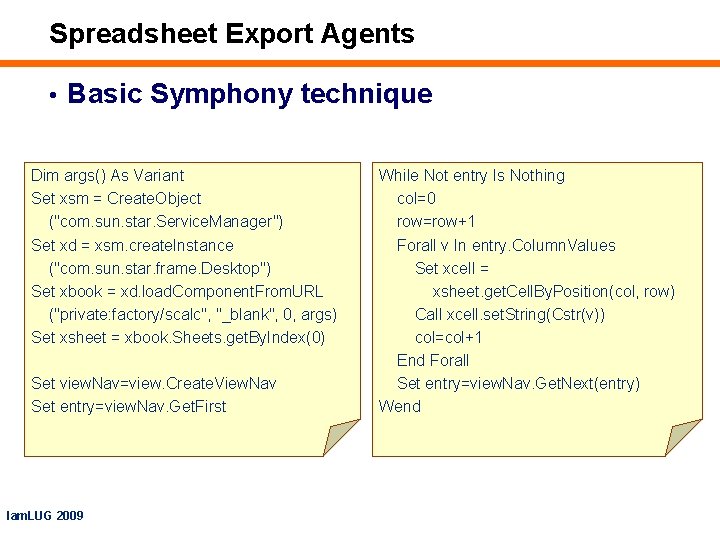 Spreadsheet Export Agents

• Basic Symphony technique

Dim args() As Variant
Set xsm = CreateObject
("com.sun.star.ServiceManager")
Set xd = xsm.createInstance
("com.sun.star.frame.Desktop")
Set xbook = xd.loadComponentFromURL
("private:factory/scalc", "_blank", 0, args)
Set xsheet = xbook.Sheets.getByIndex(0)

Set viewNav=view.CreateViewNav
Set entry=viewNav.GetFirst

While Not entry Is Nothing
col=0
row=row+1
Forall v In entry.ColumnValues
Set xcell =
xsheet.getCellByPosition(col, row)
Call xcell.setString(Cstr(v))
col=col+1
End Forall
Set entry=viewNav.GetNext(entry)
Wend

IamLUG 2009